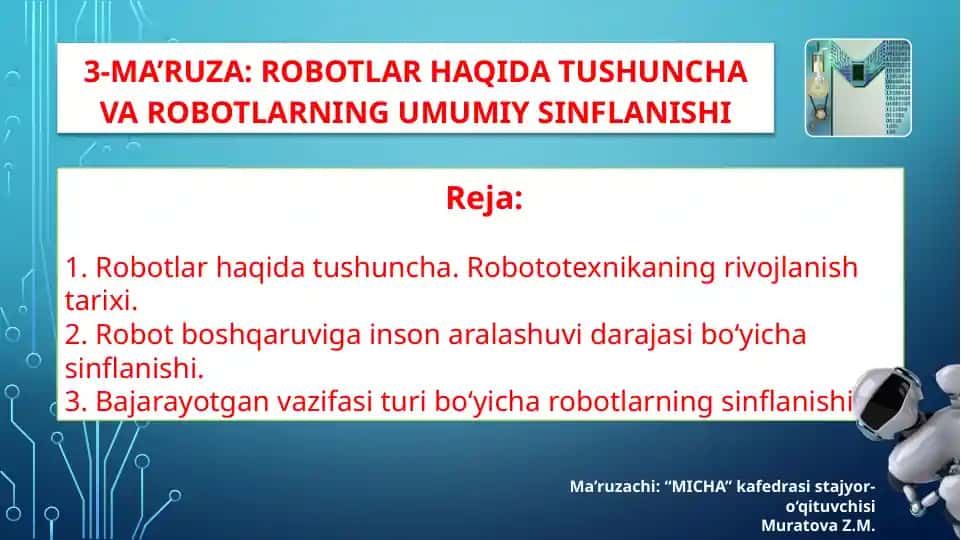 3-MA’RUZA: ROBOTLAR HAQIDA TUSHUNCHA VA ROBOTLARNING UMUMIY SINFLANISHI

Reja:

1. Robotlar haqida tushuncha. Robototexnikaning rivojlanish tarixi.
2. Robot boshqaruviga inson aralashuvi darajasi bo‘yicha sinflanishi.
3. Bajarayotgan vazifasi turi bo‘yicha robotlarning sinflanishi

Ma’ruzachi: “MICHA” kafedrasi stajyor-o‘qituvchisi
Muratova Z.M.